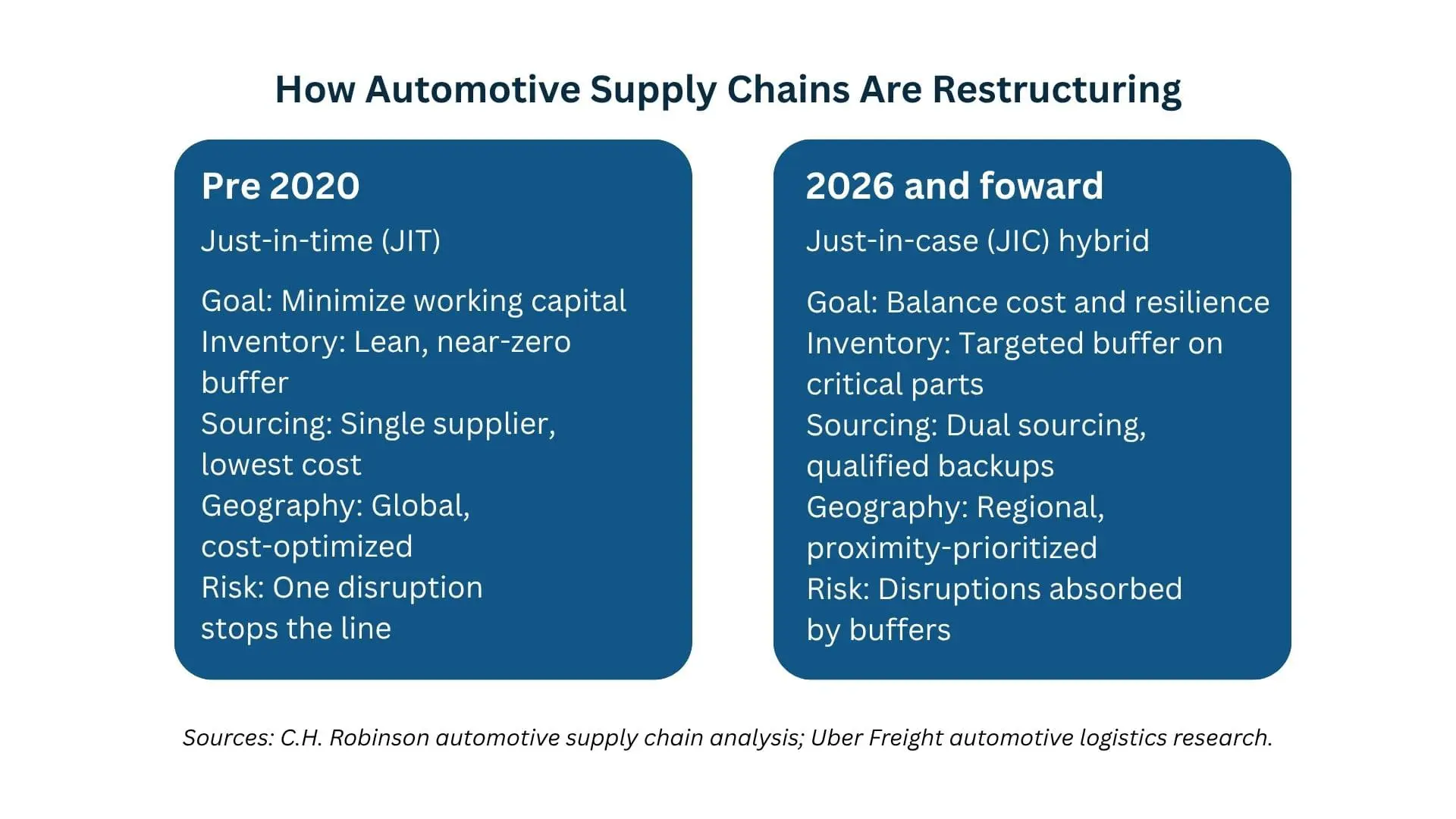 How Automotive Supply Chains Are Restructuring

Pre 2020

Just-in-time (JIT)

Goal: Minimize working capital
Inventory: Lean, near-zero buffer
Sourcing: Single supplier, lowest cost
Geography: Global, cost-optimized
Risk: One disruption stops the line

2026 and foward

Just-in-case (JIC) hybrid

Goal: Balance cost and resilience
Inventory: Targeted buffer on critical parts
Sourcing: Dual sourcing, qualified backups
Geography: Regional, proximity-prioritized
Risk: Disruptions absorbed by buffers

Sources: C.H. Robinson automotive supply chain analysis; Uber Freight automotive logistics research.